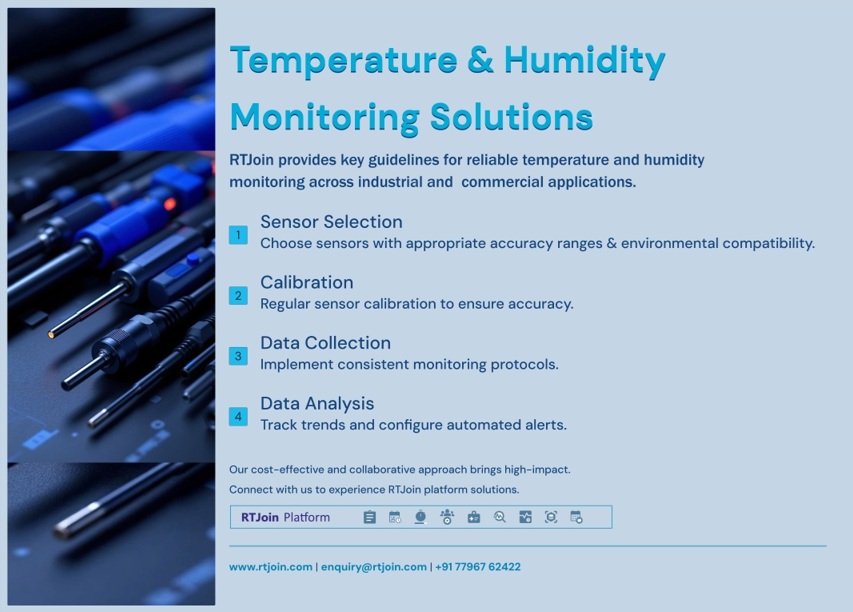 Temperature & Humidity Monitoring Solutions

RTJoin provides key guidelines for reliable temperature and humidity monitoring across industrial and  commercial applications.

1
Sensor Selection
Choose sensors with appropriate accuracy ranges & environmental compatibility.

2
Calibration
Regular sensor calibration to ensure accuracy.

3
Data Collection
Implement consistent monitoring protocols.

4
Data Analysis
Track trends and configure automated alerts.

Our cost-effective and collaborative approach brings high-impact.
Connect with us to experience RTJoin platform solutions.

RTJoin Platform

www.rtjoin.com | enquiry@rtjoin.com | +91 77967 62422